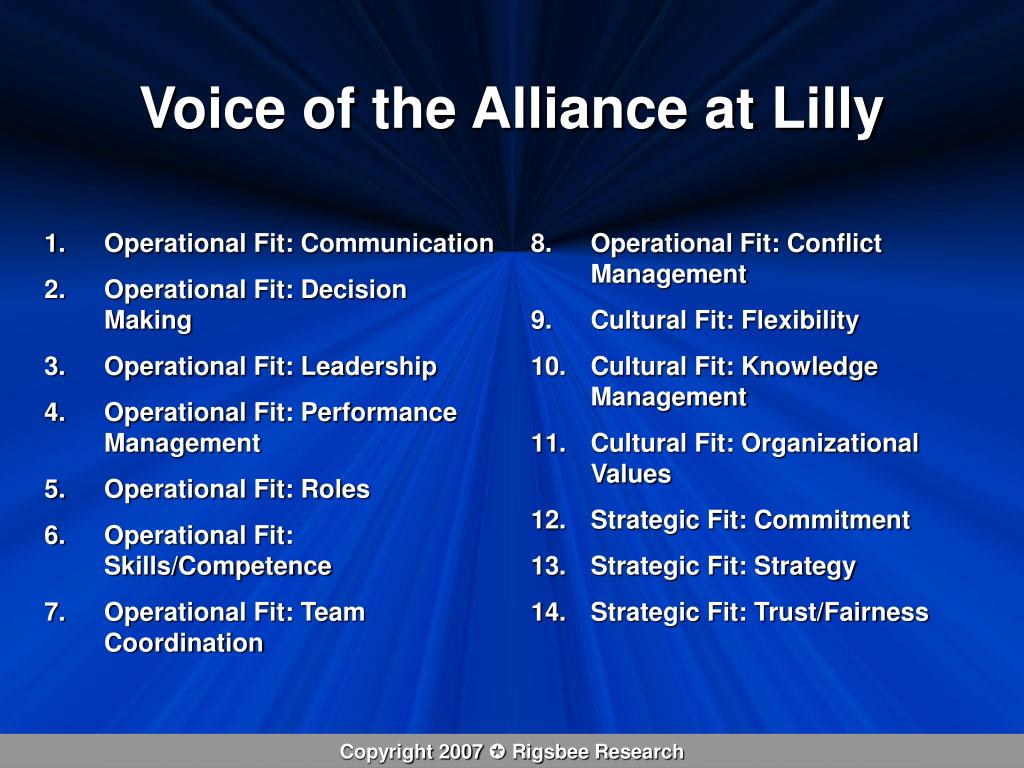 Voice of the Alliance at Lilly

1. Operational Fit: Communication
2. Operational Fit: Decision Making
3. Operational Fit: Leadership
4. Operational Fit: Performance Management
5. Operational Fit: Roles
6. Operational Fit: Skills/Competence
7. Operational Fit: Team Coordination

8. Operational Fit: Conflict Management
9. Cultural Fit: Flexibility
10. Cultural Fit: Knowledge Management
11. Cultural Fit: Organizational Values
12. Strategic Fit: Commitment
13. Strategic Fit: Strategy
14. Strategic Fit: Trust/Fairness

Copyright 2007 ✪ Rigsbee Research